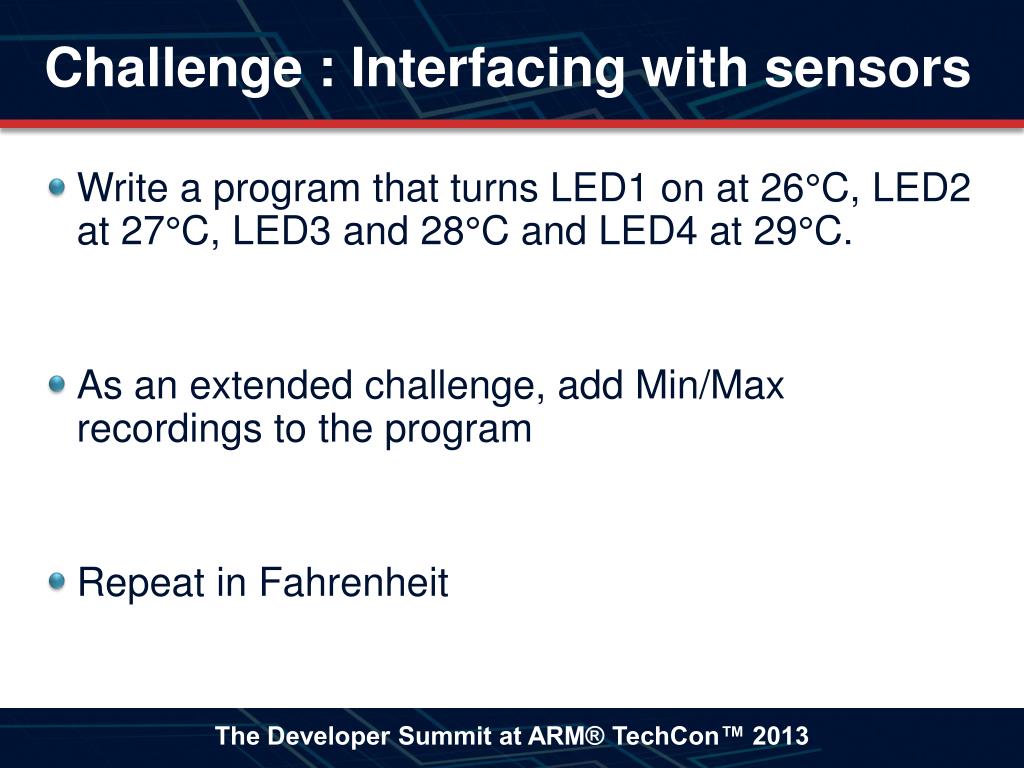 Challenge : Interfacing with sensors

Write a program that turns LED1 on at 26°C, LED2 at 27°C, LED3 and 28°C and LED4 at 29°C.

As an extended challenge, add Min/Max recordings to the program

Repeat in Fahrenheit

The Developer Summit at ARM® TechCon™ 2013